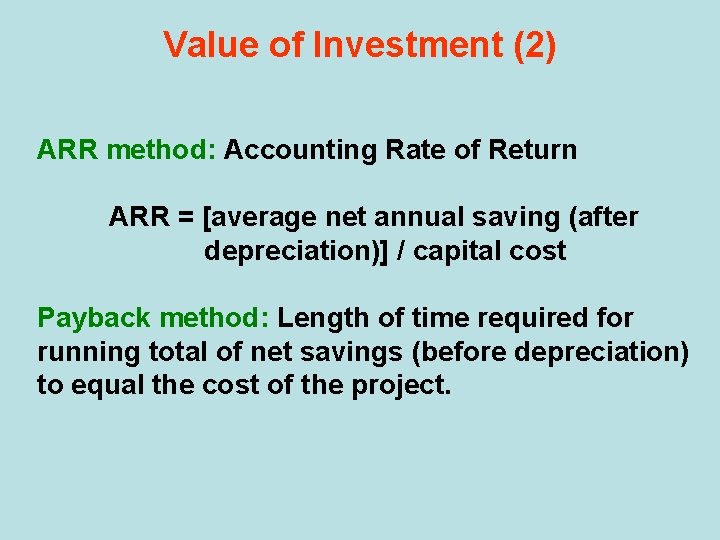 Value of Investment (2)

ARR method: Accounting Rate of Return

ARR = [average net annual saving (after depreciation)] / capital cost

Payback method: Length of time required for running total of net savings (before depreciation) to equal the cost of the project.